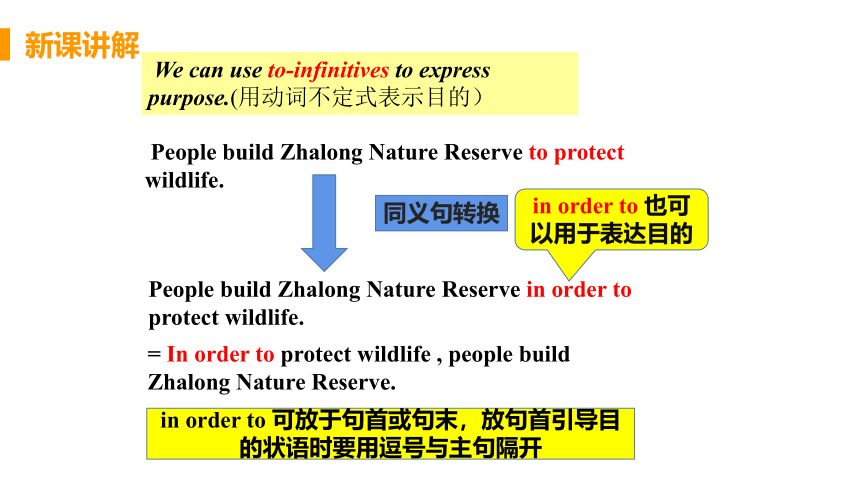 新课讲解

We can use to-infinitives to express purpose.(用动词不定式表示目的）

People build Zhalong Nature Reserve to protect wildlife.

同义句转换

in order to 也可以用于表达目的

People build Zhalong Nature Reserve in order to protect wildlife.

= In order to protect wildlife , people build Zhalong Nature Reserve.

in order to 可放于句首或句末，放句首引导目的状语时要用逗号与主句隔开